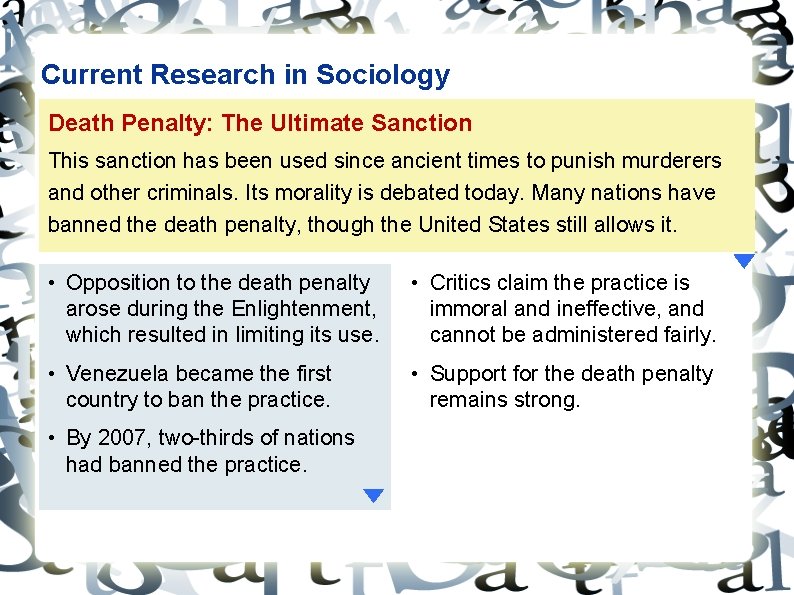 Current Research in Sociology

Death Penalty: The Ultimate Sanction

This sanction has been used since ancient times to punish murderers and other criminals. Its morality is debated today. Many nations have banned the death penalty, though the United States still allows it.

• Opposition to the death penalty arose during the Enlightenment, which resulted in limiting its use.

• Venezuela became the first country to ban the practice.

• By 2007, two-thirds of nations had banned the practice.

• Critics claim the practice is immoral and ineffective, and cannot be administered fairly.

• Support for the death penalty remains strong.